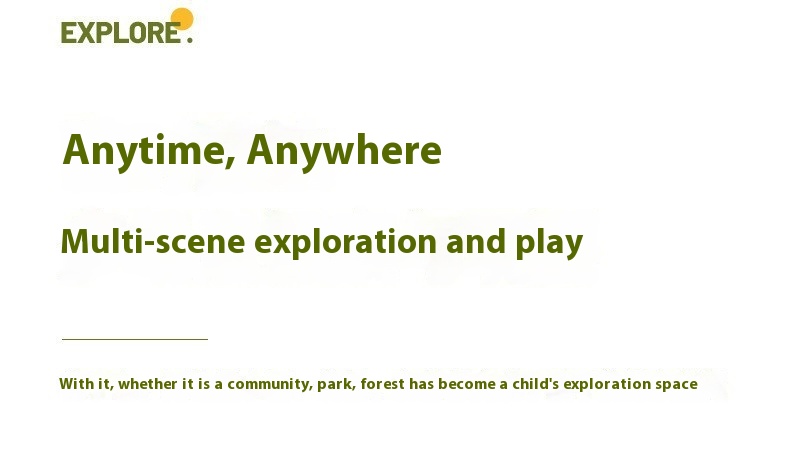 EXPLORE.

Anytime, Anywhere

Multi-scene exploration and play

With it, whether it is a community, park, forest has become a child's exploration space